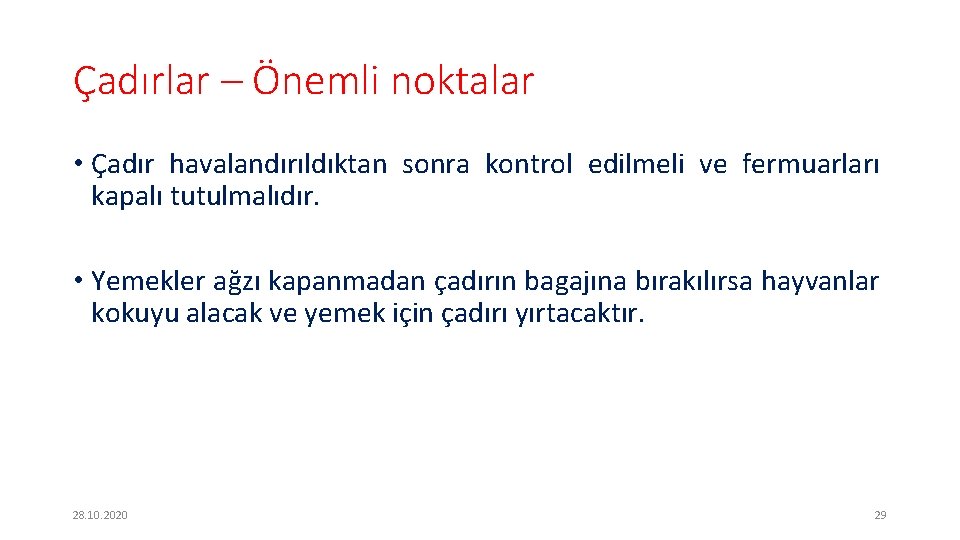 Çadırlar – Önemli noktalar

• Çadır havalandırıldıktan sonra kontrol edilmeli ve fermuarları kapalı tutulmalıdır.

• Yemekler ağzı kapanmadan çadırın bagajına bırakılırsa hayvanlar kokuyu alacak ve yemek için çadırı yırtacaktır.

28.10.2020

29